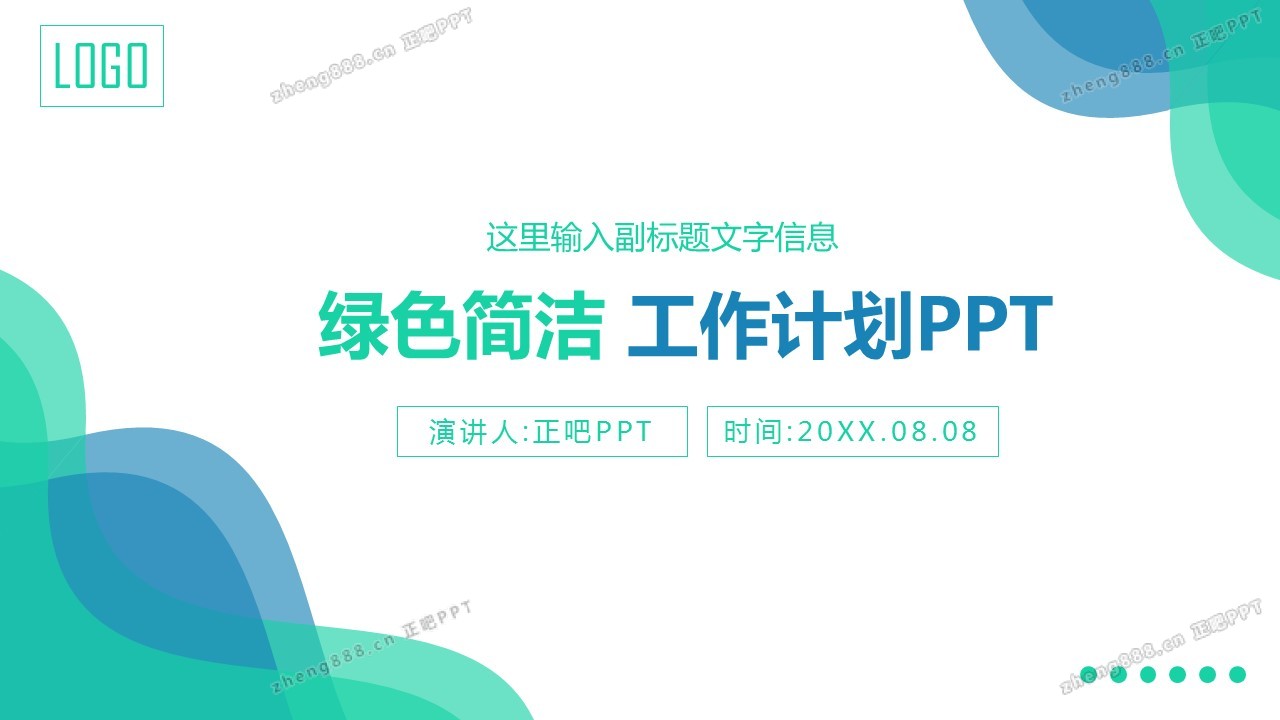 LOGO

zheng888.cn 正吧PPT

zheng888.cn 正吧PPT

这里输入副标题文字信息

绿色简洁 工作计划PPT

演讲人:正吧PPT

时间:20XX.08.08

zheng888.cn 正吧PPT

zheng888.cn 正吧PPT